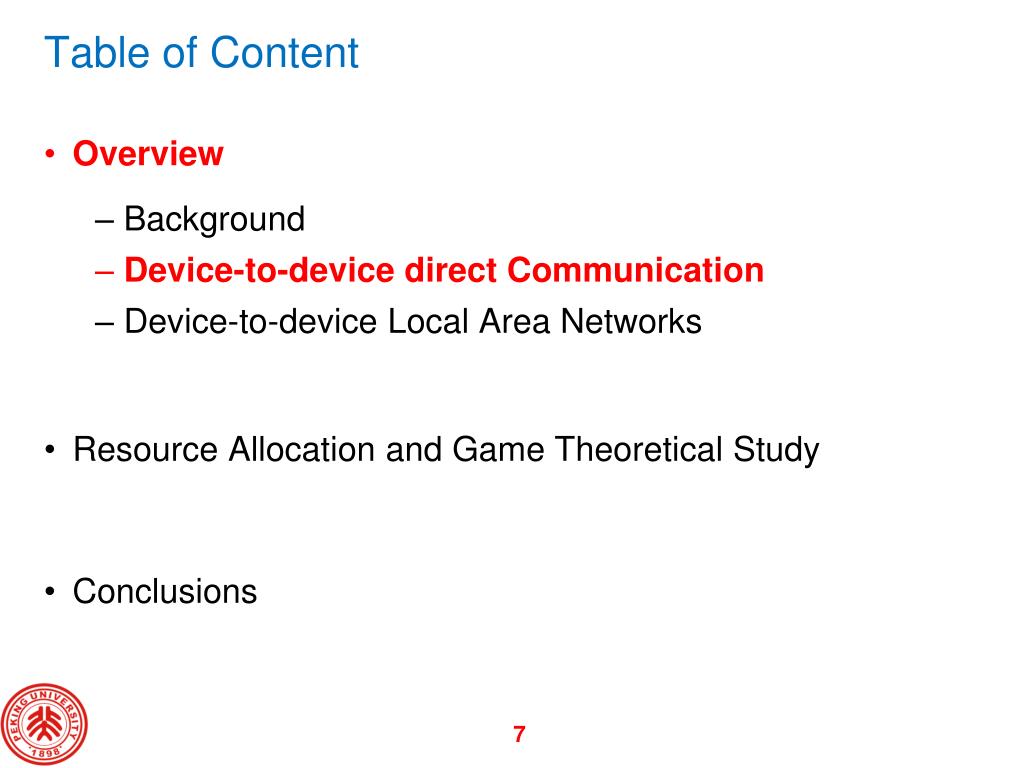 Table of Content

• Overview

– Background
– Device-to-device direct Communication
– Device-to-device Local Area Networks

• Resource Allocation and Game Theoretical Study

• Conclusions

PEKING UNIVERSITY
1898

7